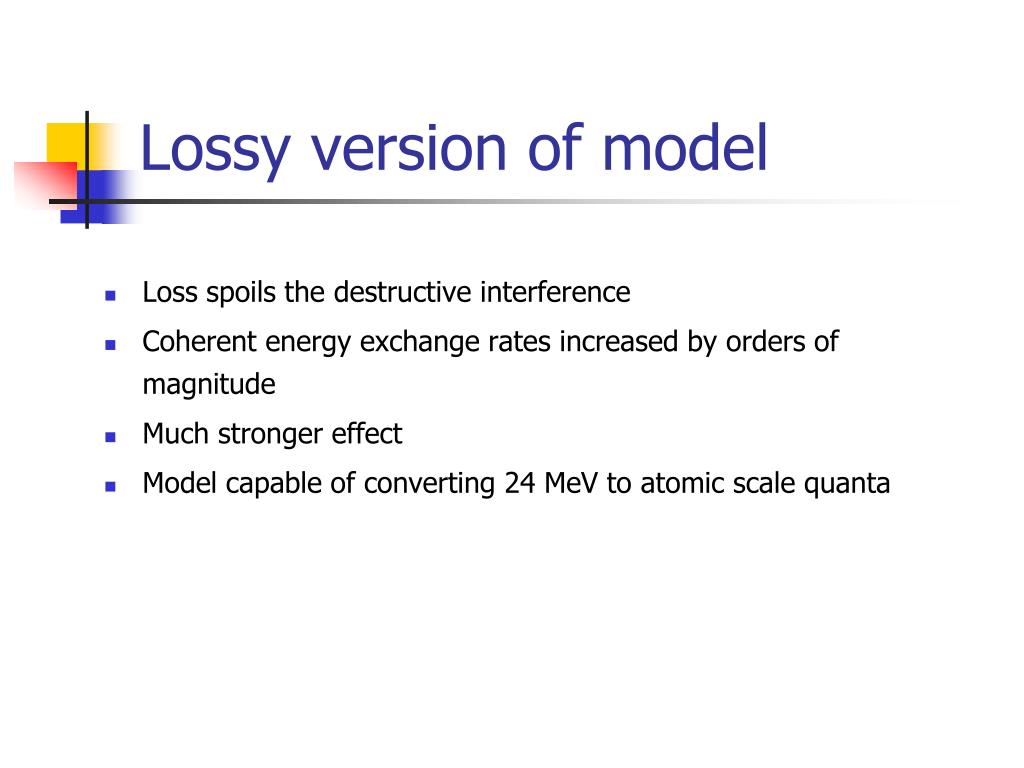 Lossy version of model

- Loss spoils the destructive interference
- Coherent energy exchange rates increased by orders of magnitude
- Much stronger effect
- Model capable of converting 24 MeV to atomic scale quanta